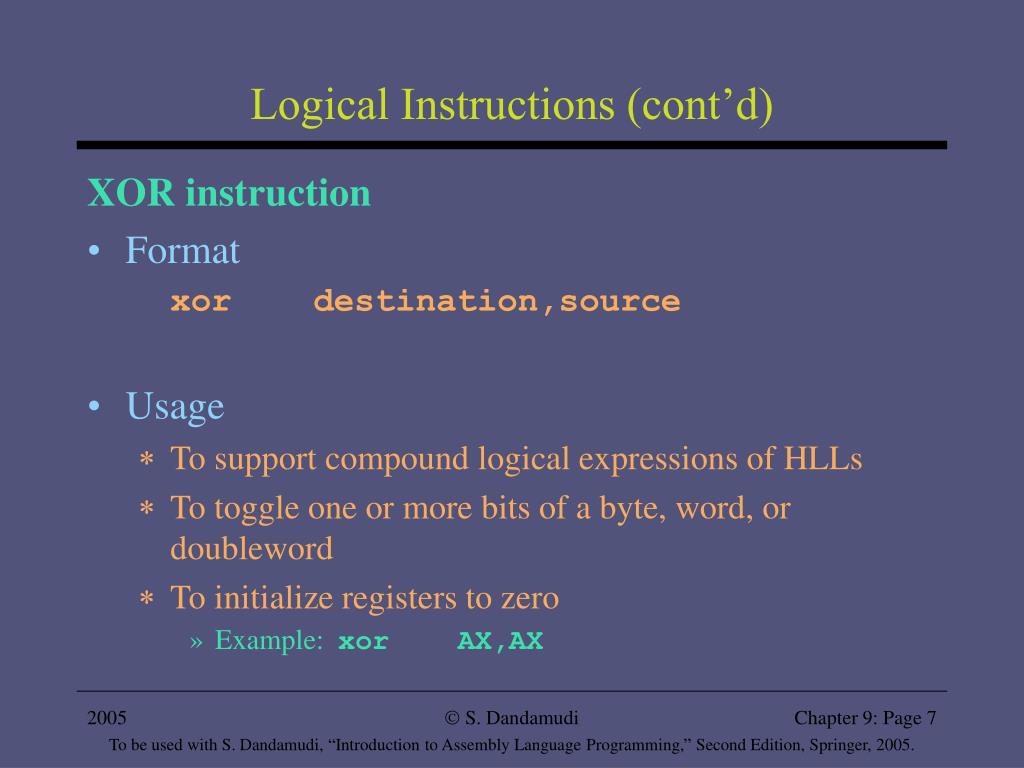 Logical Instructions (cont’d)

XOR instruction

• Format

xor destination,source

• Usage

∗ To support compound logical expressions of HLLs

∗ To toggle one or more bits of a byte, word, or doubleword

∗ To initialize registers to zero

» Example: xor AX,AX

2005 © S. Dandamudi Chapter 9: Page 7

To be used with S. Dandamudi, “Introduction to Assembly Language Programming,” Second Edition, Springer, 2005.